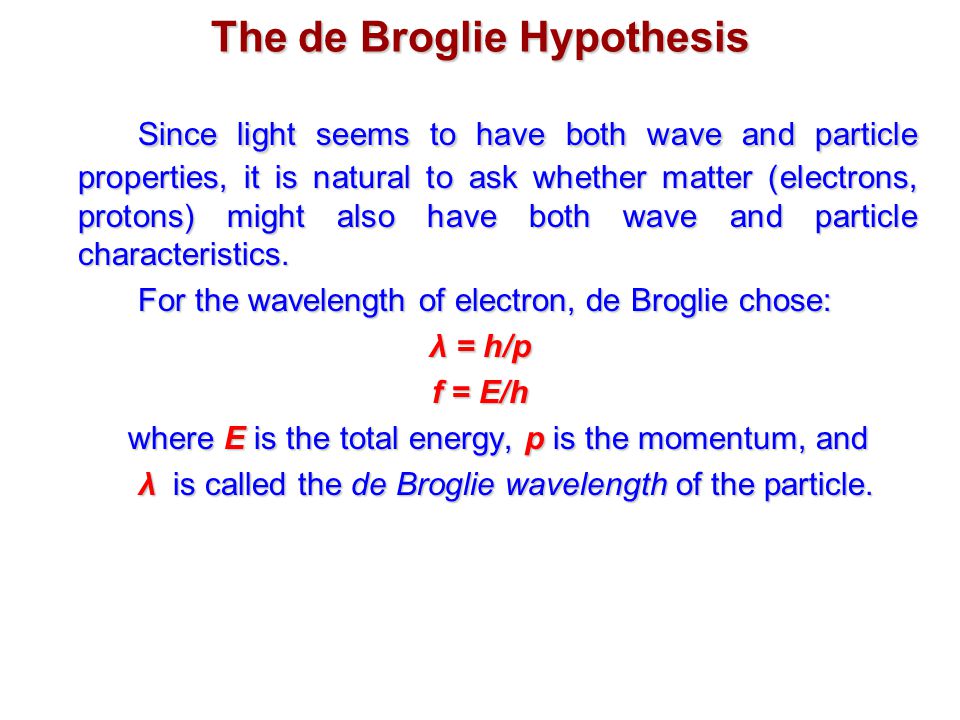 The de Broglie Hypothesis

Since light seems to have both wave and particle properties, it is natural to ask whether matter (electrons, protons) might also have both wave and particle characteristics.

For the wavelength of electron, de Broglie chose:

$\lambda = h/p$

$f = E/h$

where $E$ is the total energy, $p$ is the momentum, and $\lambda$ is called the de Broglie wavelength of the particle.